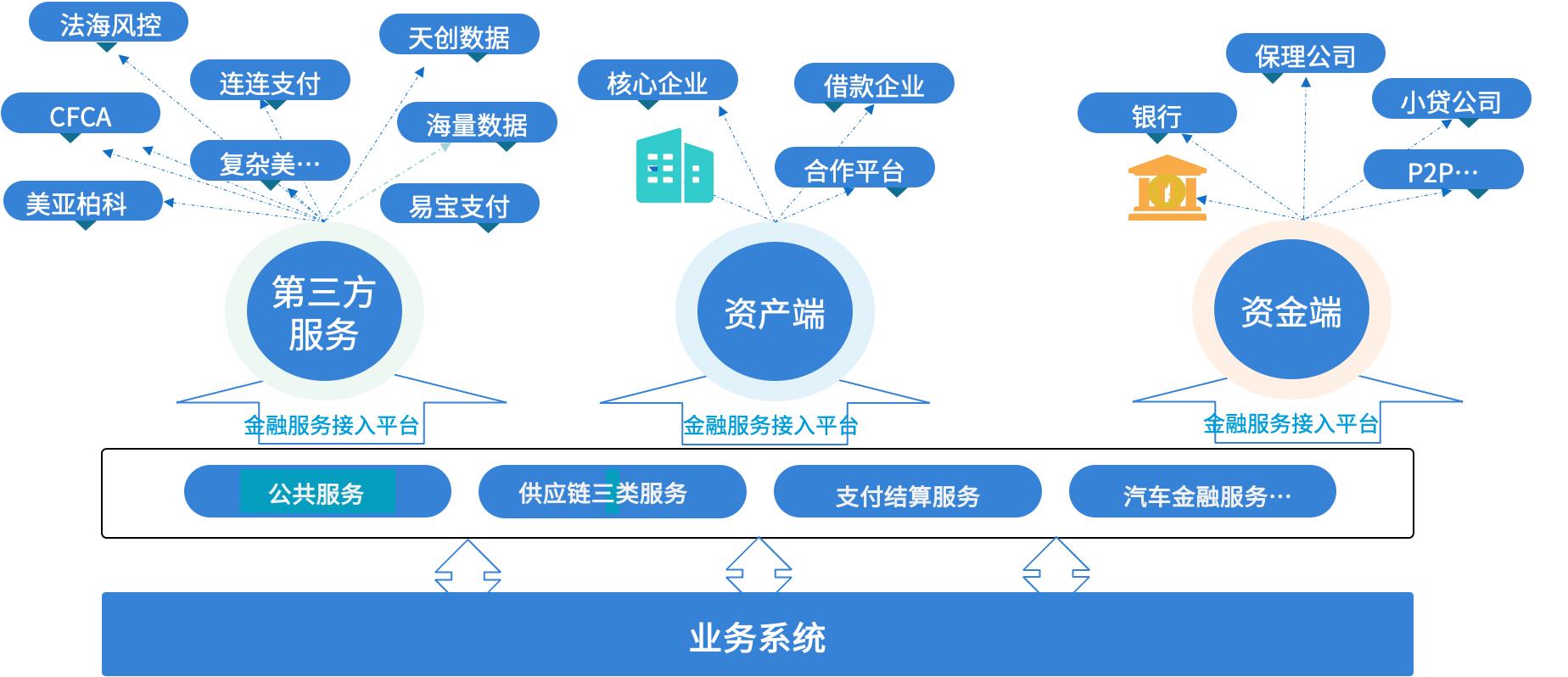 法海风控
天创数据
连连支付
CFCA
海量数据
复杂美…
美亚柏科
易宝支付

核心企业
借款企业
合作平台

保理公司
银行
小贷公司
P2P…

第三方服务
资产端
资金端

金融服务接入平台
金融服务接入平台
金融服务接入平台

公共服务
供应链三类服务
支付结算服务
汽车金融服务…

业务系统